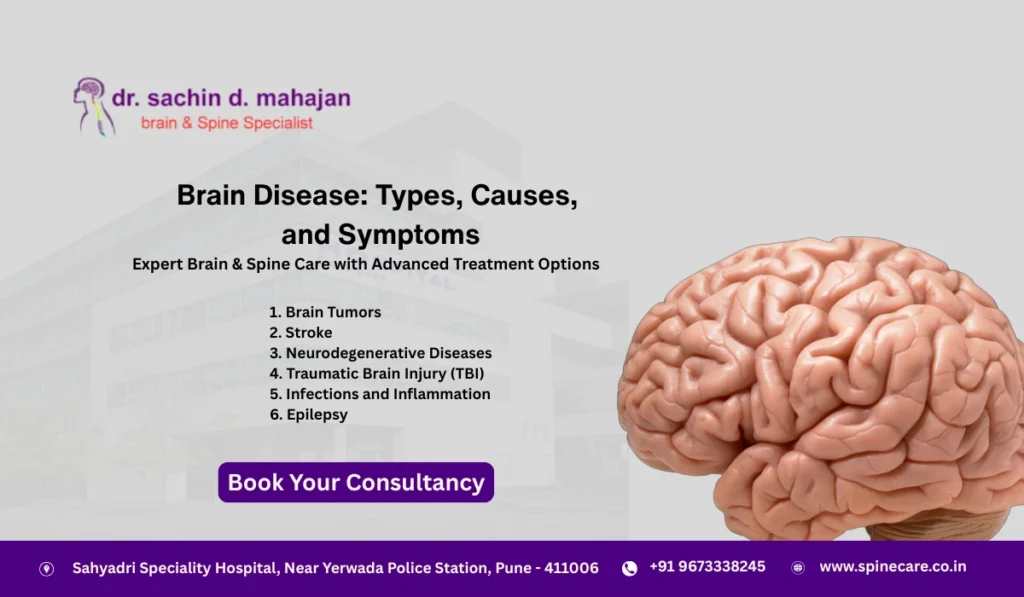 dr. sachin d. mahajan
brain & Spine Specialist

Brain Disease: Types, Causes, and Symptoms

Expert Brain & Spine Care with Advanced Treatment Options

1. Brain Tumors
2. Stroke
3. Neurodegenerative Diseases
4. Traumatic Brain Injury (TBI)
5. Infections and Inflammation
6. Epilepsy

Book Your Consultancy

Sahyadri Speciality Hospital, Near Yerwada Police Station, Pune - 411006
+91 9673338245
www.spinecare.co.in